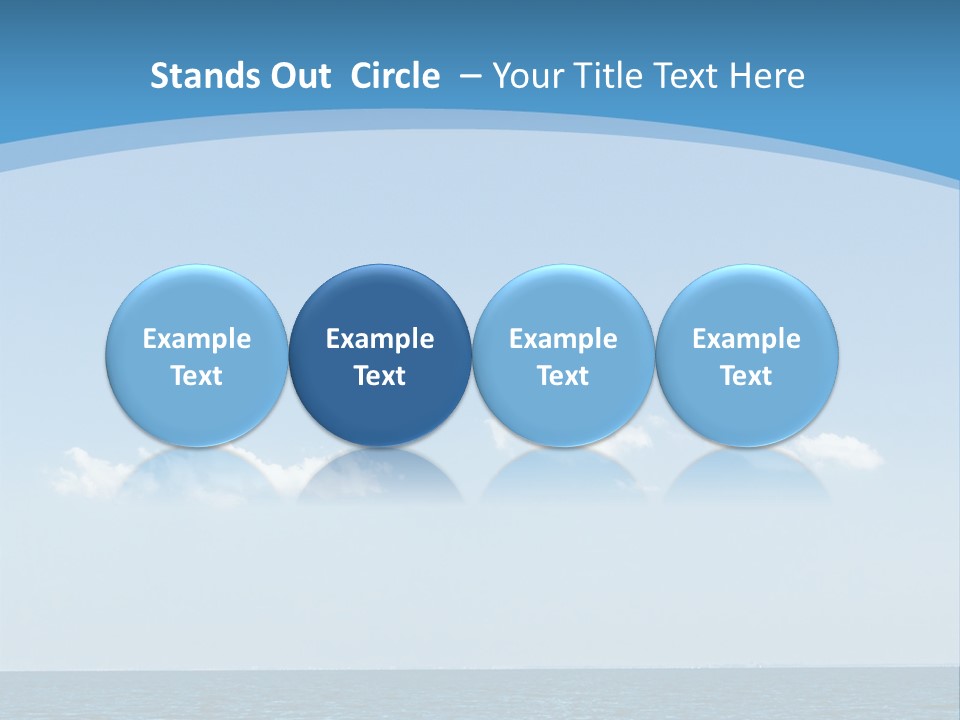 Stands Out Circle – Your Title Text Here

Example Text

Example Text

Example Text

Example Text